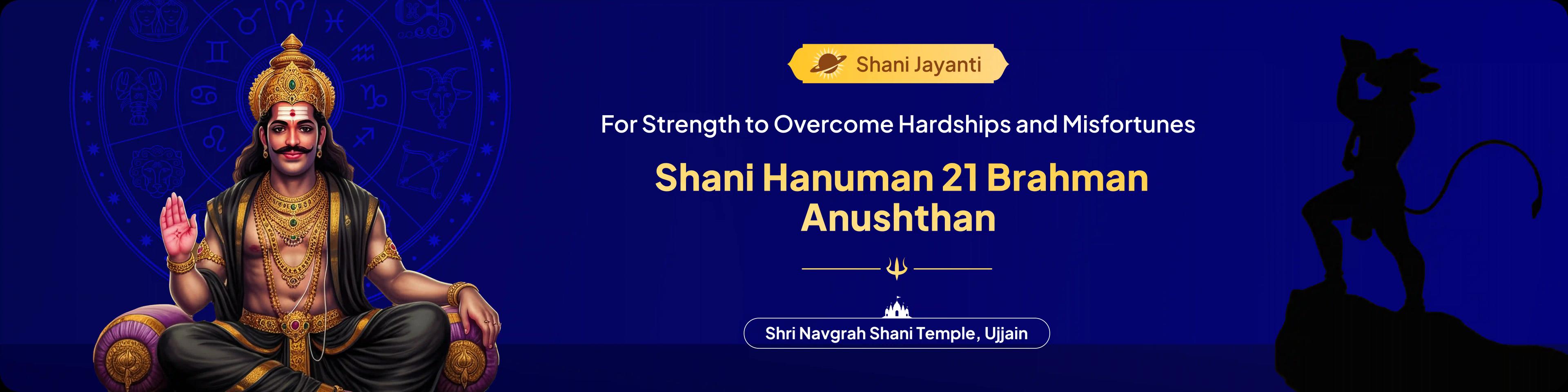 Shani Jayanti

For Strength to Overcome Hardships and Misfortunes

Shani Hanuman 21 Brahman Anushthan

Shri Navgrah Shani Temple, Ujjain